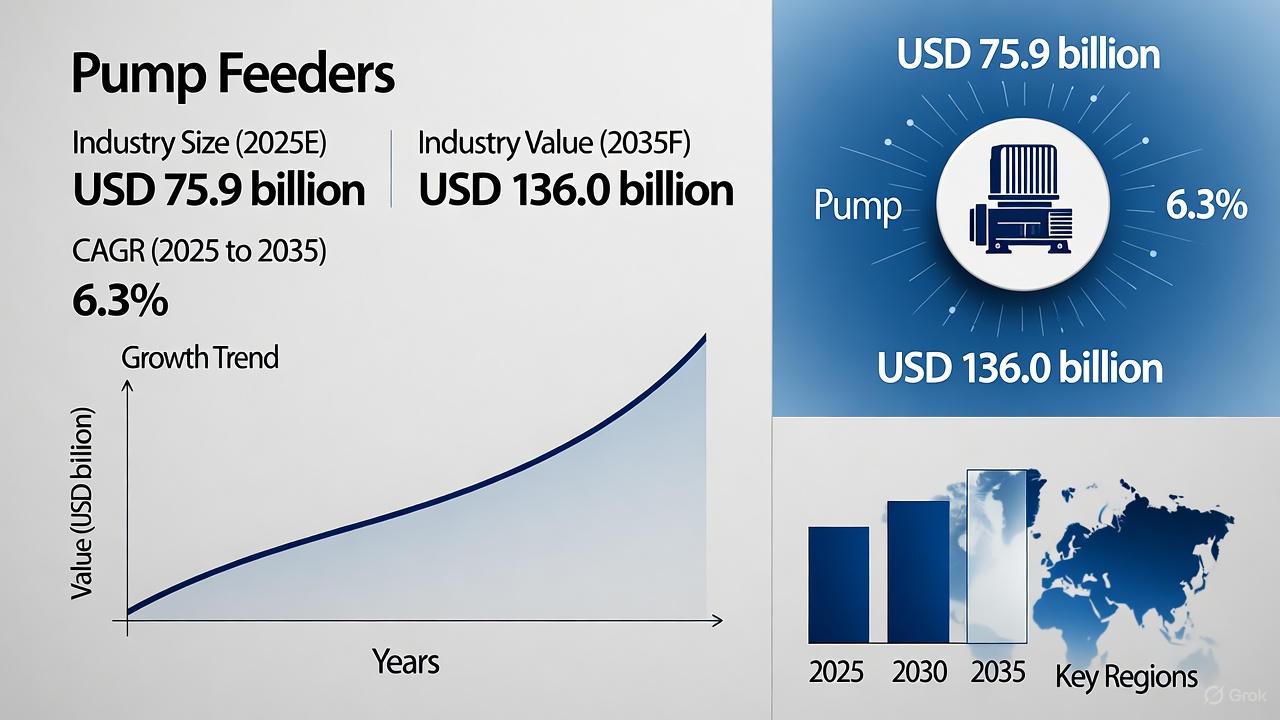 Pump Feeders

Industry Size (2025E)
USD 75.9 billion

Industry Value (2035F)
USD 136.0 billion

CAGR (2025 to 2035)
6.3%

Growth Trend

Value (USD bilion)

Years

USD 75.9 billion

Pump

6.3%

USD 136.0 billion

2025 2030 2035

Key Regions

Grok